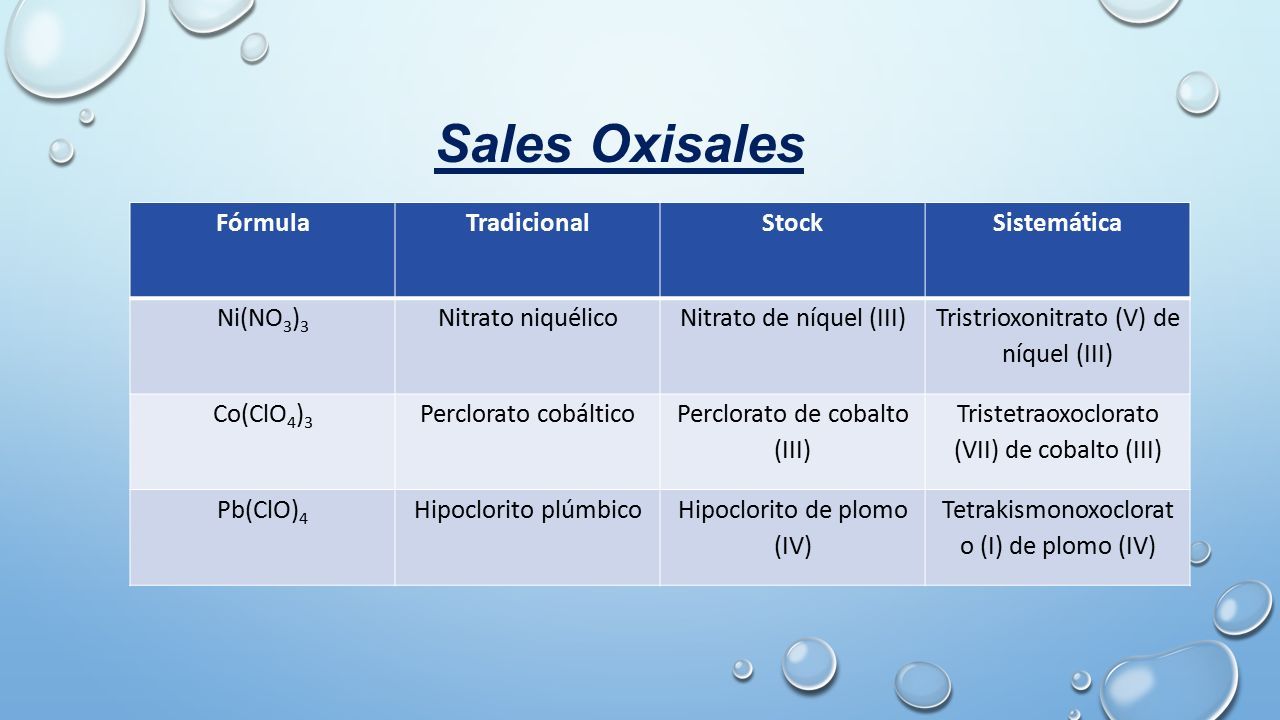 Sales Oxisales

| Fórmula | Tradicional | Stock | Sistemática |
|---|---|---|---|
| $Ni(NO_3)_3$ | Nitrato niquélico | Nitrato de níquel (III) | Tristrioxonitrato (V) de níquel (III) |
| $Co(ClO_4)_3$ | Perclorato cobáltico | Perclorato de cobalto (III) | Tristetraoxoclorato (VII) de cobalto (III) |
| $Pb(ClO)_4$ | Hipoclorito plúmbico | Hipoclorito de plomo (IV) | Tetrakismonoxoclorato (I) de plomo (IV) |